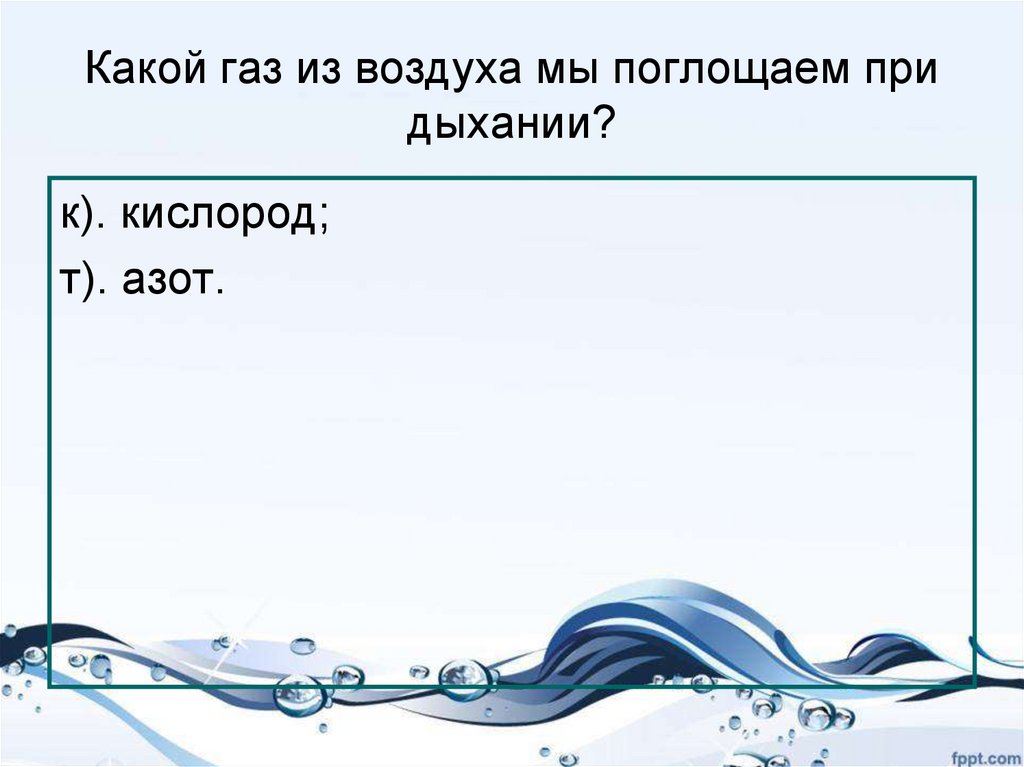 Какой газ из воздуха мы поглощаем при дыхании?

к). кислород;
т). азот.

fppt.com